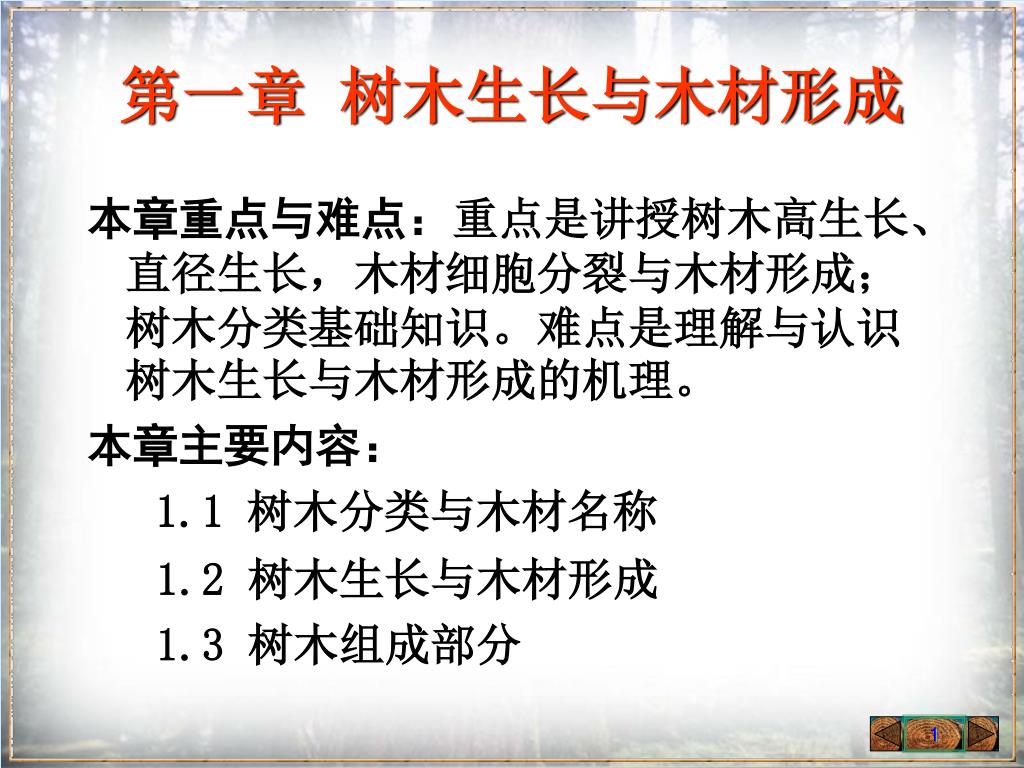 第一章 树木生长与木材形成

本章重点与难点：重点是讲授树木高生长、直径生长，木材细胞分裂与木材形成；树木分类基础知识。难点是理解与认识树木生长与木材形成的机理。

本章主要内容：

1.1 树木分类与木材名称

1.2 树木生长与木材形成

1.3 树木组成部分

1